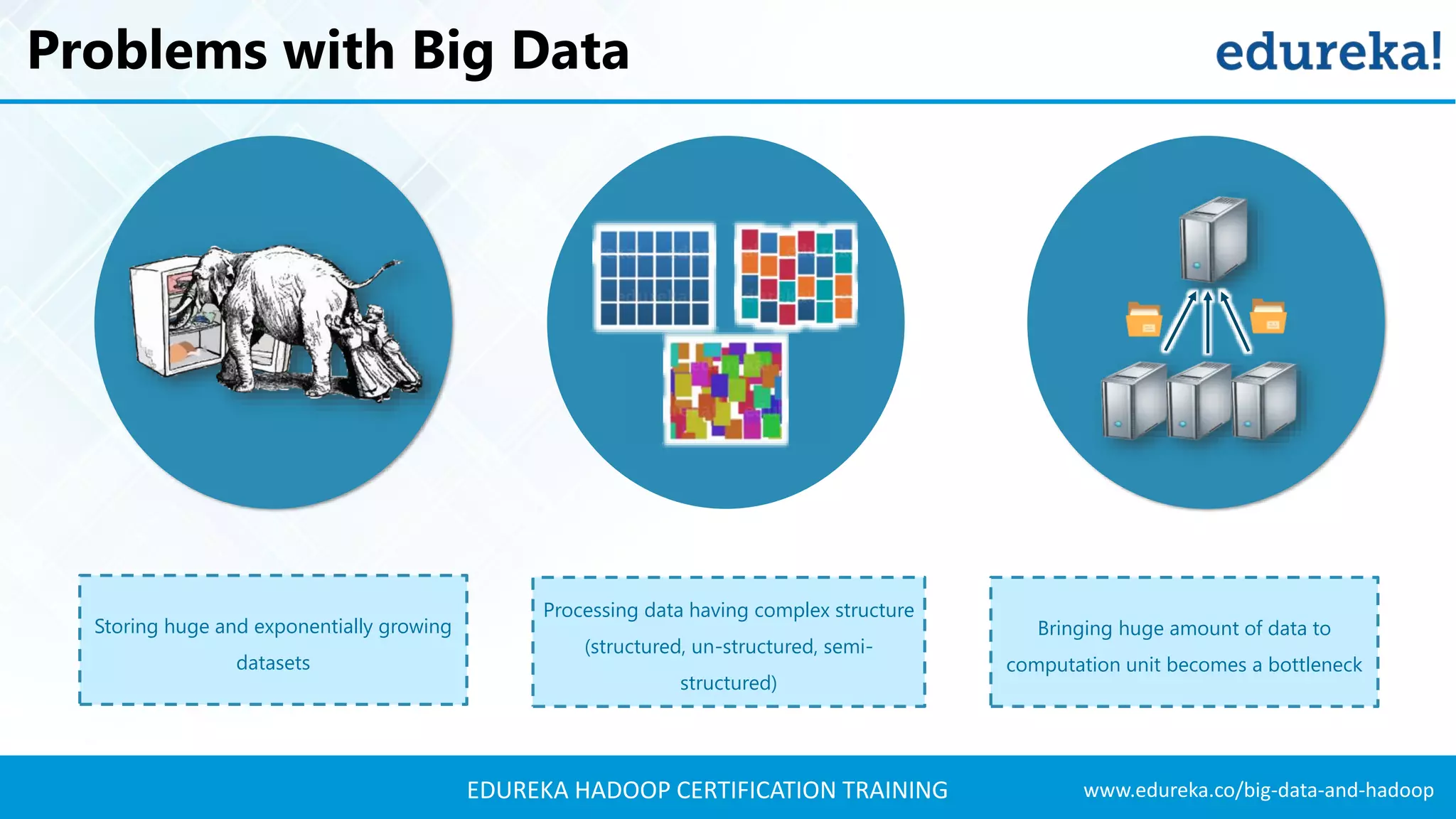 Problems with Big Data

edureka!

Storing huge and exponentially growing datasets

Processing data having complex structure (structured, un-structured, semi-structured)

Bringing huge amount of data to computation unit becomes a bottleneck

EDUREKA HADOOP CERTIFICATION TRAINING

www.edureka.co/big-data-and-hadoop